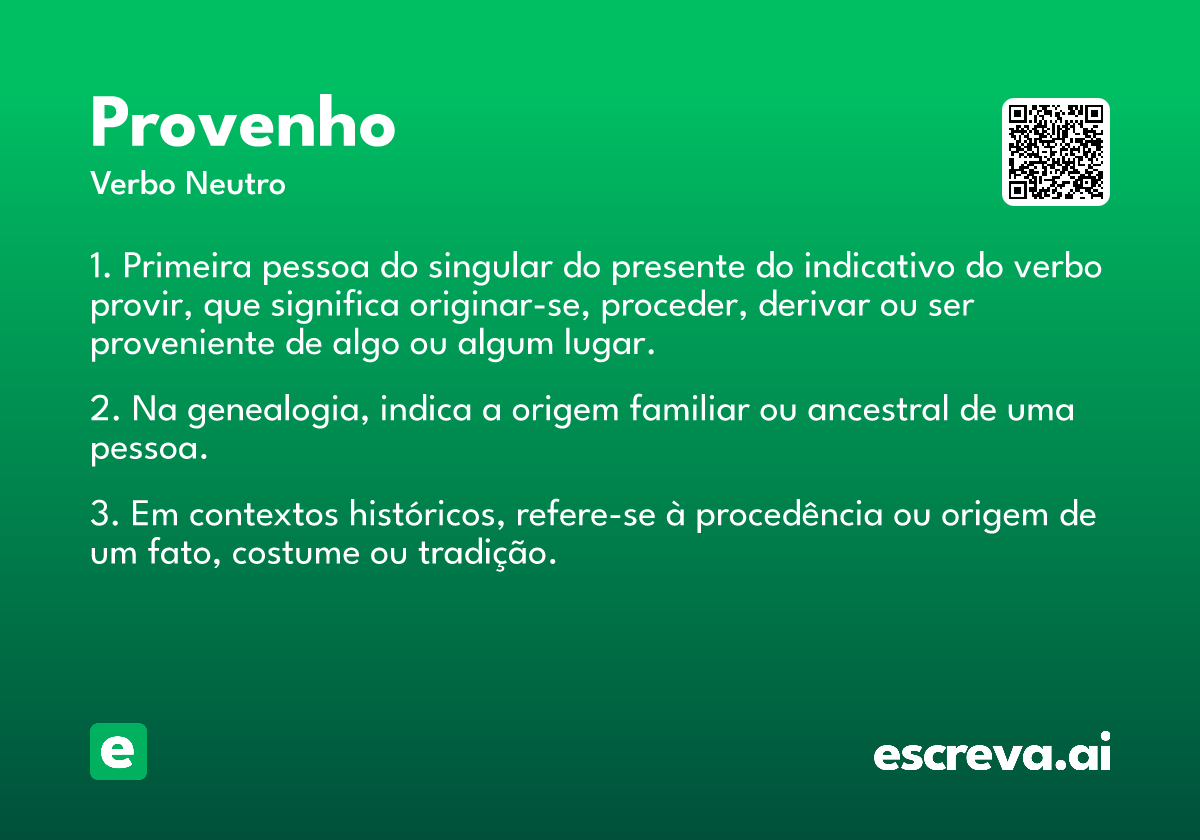 Provenho
Verbo Neutro

1. Primeira pessoa do singular do presente do indicativo do verbo provir, que significa originar-se, proceder, derivar ou ser proveniente de algo ou algum lugar.

2. Na genealogia, indica a origem familiar ou ancestral de uma pessoa.

3. Em contextos históricos, refere-se à procedência ou origem de um fato, costume ou tradição.

e

escreva.ai